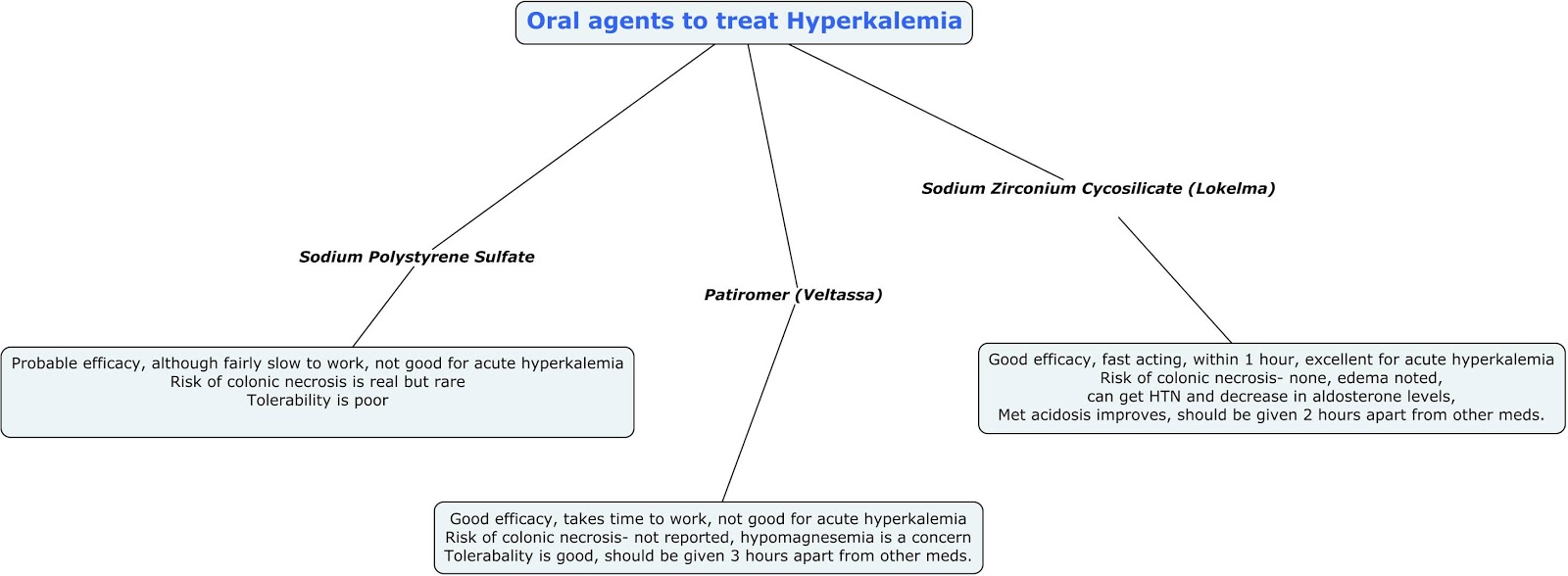 Oral agents to treat Hyperkalemia

Sodium Polystyrene Sulfate

Probable efficacy, although fairly slow to work, not good for acute hyperkalemia
Risk of colonic necrosis is real but rare
Tolerability is poor

Patiromer (Veltassa)

Good efficacy, takes time to work, not good for acute hyperkalemia
Risk of colonic necrosis- not reported, hypomagnesemia is a concern
Tolerabality is good, should be given 3 hours apart from other meds.

Sodium Zirconium Cycosilicate (Lokelma)

Good efficacy, fast acting, within 1 hour, excellent for acute hyperkalemia
Risk of colonic necrosis- none, edema noted,
can get HTN and decrease in aldosterone levels,
Met acidosis improves, should be given 2 hours apart from other meds.